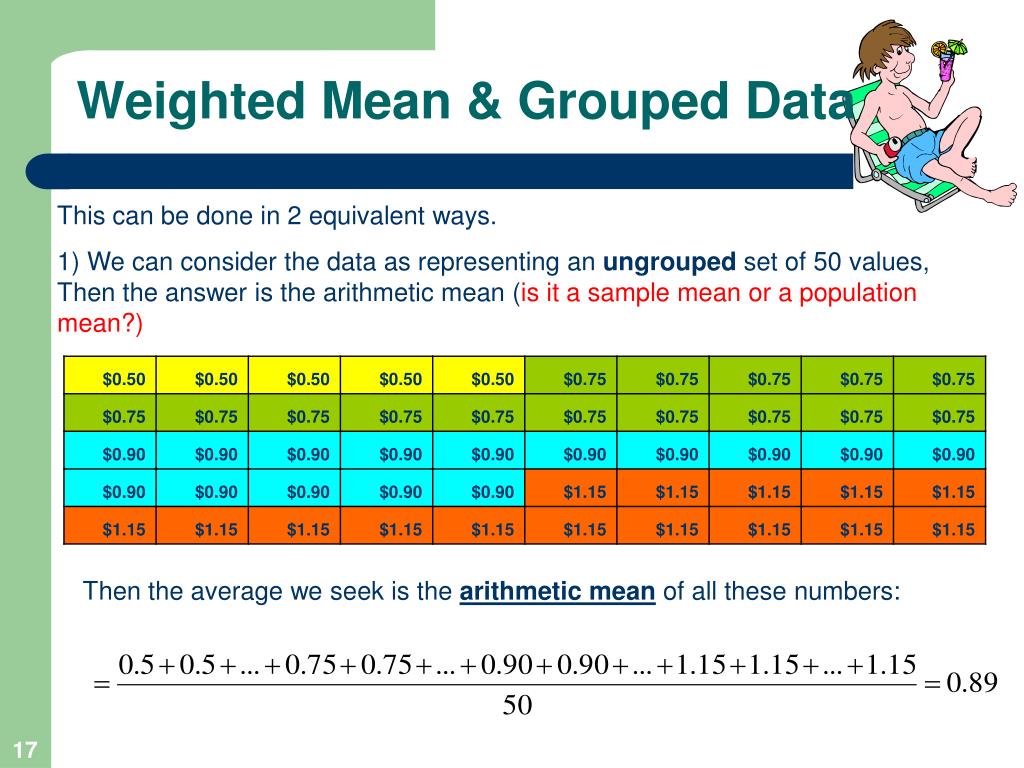 Weighted Mean & Grouped Data

This can be done in 2 equivalent ways.

1) We can consider the data as representing an **ungrouped** set of 50 values, Then the answer is the arithmetic mean (is it a sample mean or a population mean?)

| $0.50 | $0.50 | $0.50 | $0.50 | $0.50 | $0.75 | $0.75 | $0.75 | $0.75 | $0.75 |
|---|---|---|---|---|---|---|---|---|---|
| $0.75 | $0.75 | $0.75 | $0.75 | $0.75 | $0.75 | $0.75 | $0.75 | $0.75 | $0.75 |
| $0.90 | $0.90 | $0.90 | $0.90 | $0.90 | $0.90 | $0.90 | $0.90 | $0.90 | $0.90 |
| $0.90 | $0.90 | $0.90 | $0.90 | $0.90 | $1.15 | $1.15 | $1.15 | $1.15 | $1.15 |
| $1.15 | $1.15 | $1.15 | $1.15 | $1.15 | $1.15 | $1.15 | $1.15 | $1.15 | $1.15 |

Then the average we seek is the **arithmetic mean** of all these numbers:

$= \frac{0.5+0.5+...+0.75+0.75+...+0.90+0.90+...+1.15+1.15+...+1.15}{50} = 0.89$

17